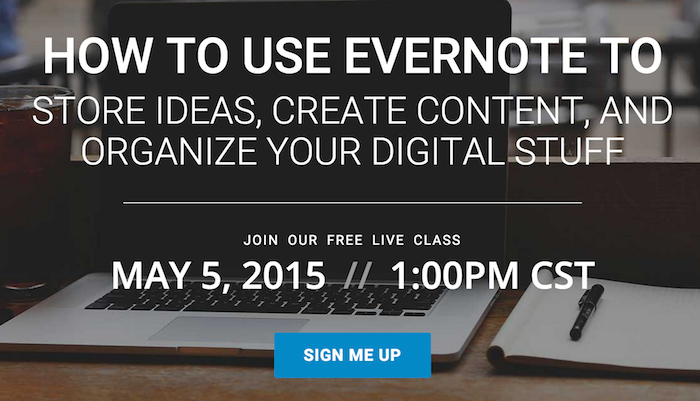 HOW TO USE EVERNOTE TO
STORE IDEAS, CREATE CONTENT, AND ORGANIZE YOUR DIGITAL STUFF

JOIN OUR FREE LIVE CLASS
MAY 5, 2015 // 1:00PM CST

SIGN ME UP